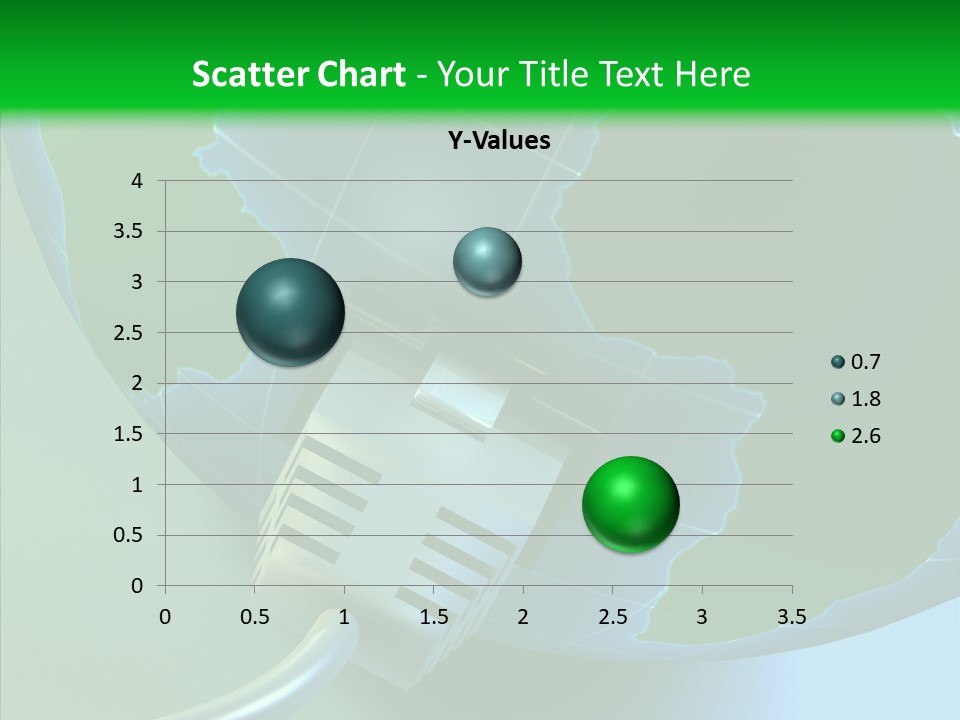 Scatter Chart - Your Title Text Here

Y-Values

4
3.5
3
2.5
2
1.5
1
0.5
0

0 0.5 1 1.5 2 2.5 3 3.5

0.7
1.8
2.6